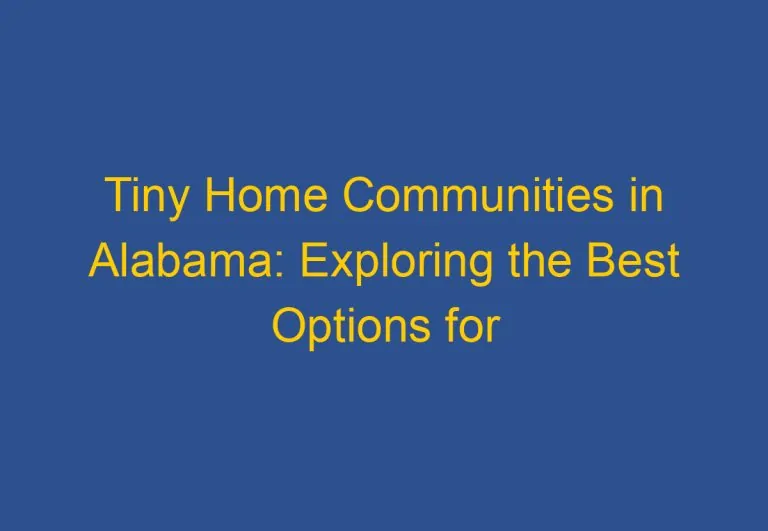 Tiny Home Communities in Alabama: Exploring the Best Options for